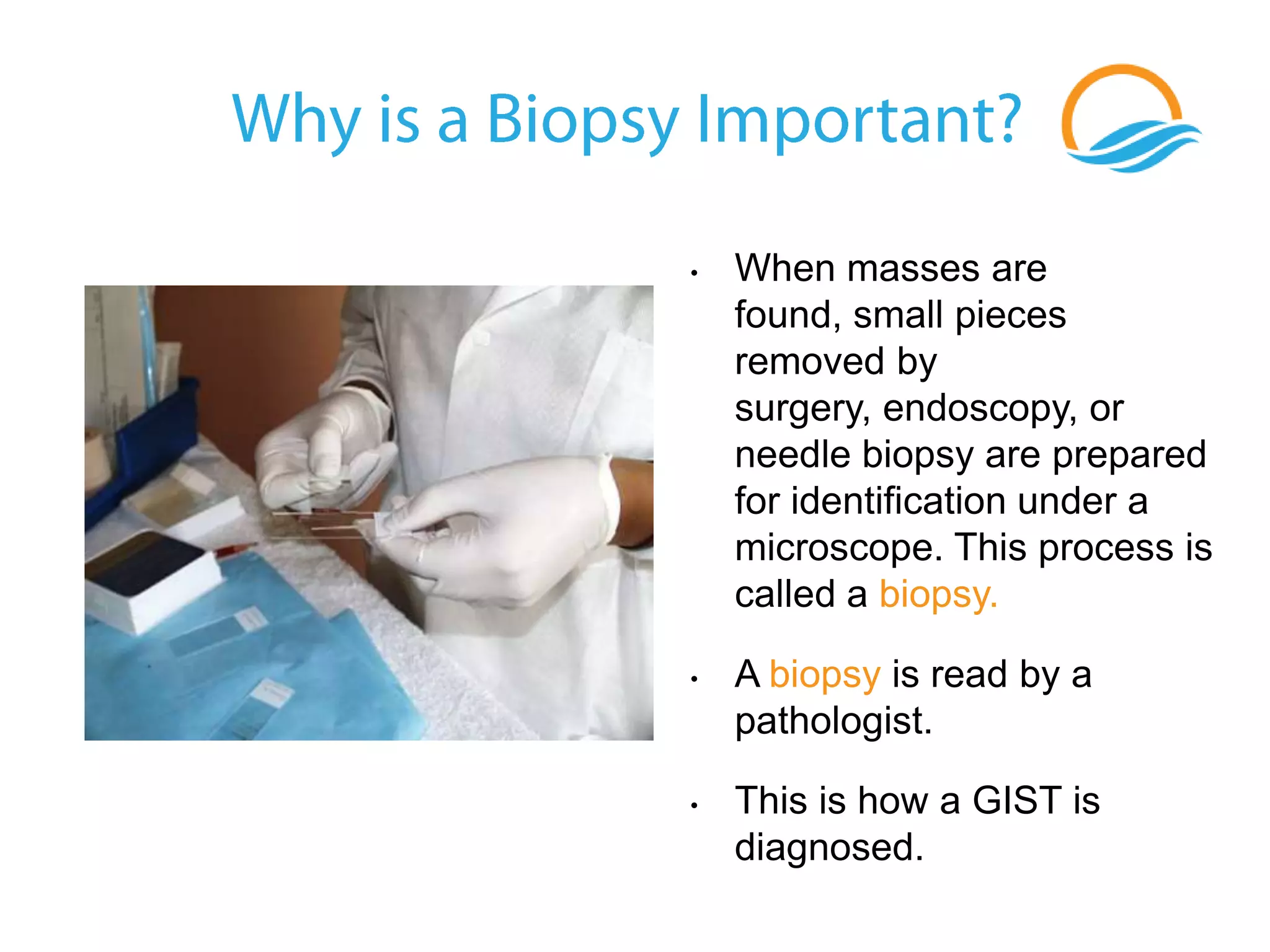 Why is a Biopsy Important?

• When masses are found, small pieces removed by surgery, endoscopy, or needle biopsy are prepared for identification under a microscope. This process is called a biopsy.

• A biopsy is read by a pathologist.

• This is how a GIST is diagnosed.